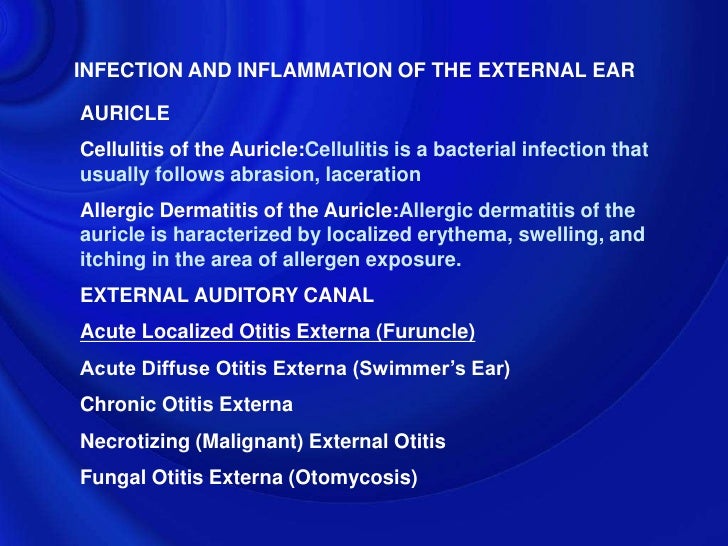 INFECTION AND INFLAMMATION OF THE EXTERNAL EAR

AURICLE

Cellulitis of the Auricle:Cellulitis is a bacterial infection that usually follows abrasion, laceration

Allergic Dermatitis of the Auricle:Allergic dermatitis of the auricle is haracterized by localized erythema, swelling, and itching in the area of allergen exposure.

EXTERNAL AUDITORY CANAL

Acute Localized Otitis Externa (Furuncle)

Acute Diffuse Otitis Externa (Swimmer's Ear)

Chronic Otitis Externa

Necrotizing (Malignant) External Otitis

Fungal Otitis Externa (Otomycosis)